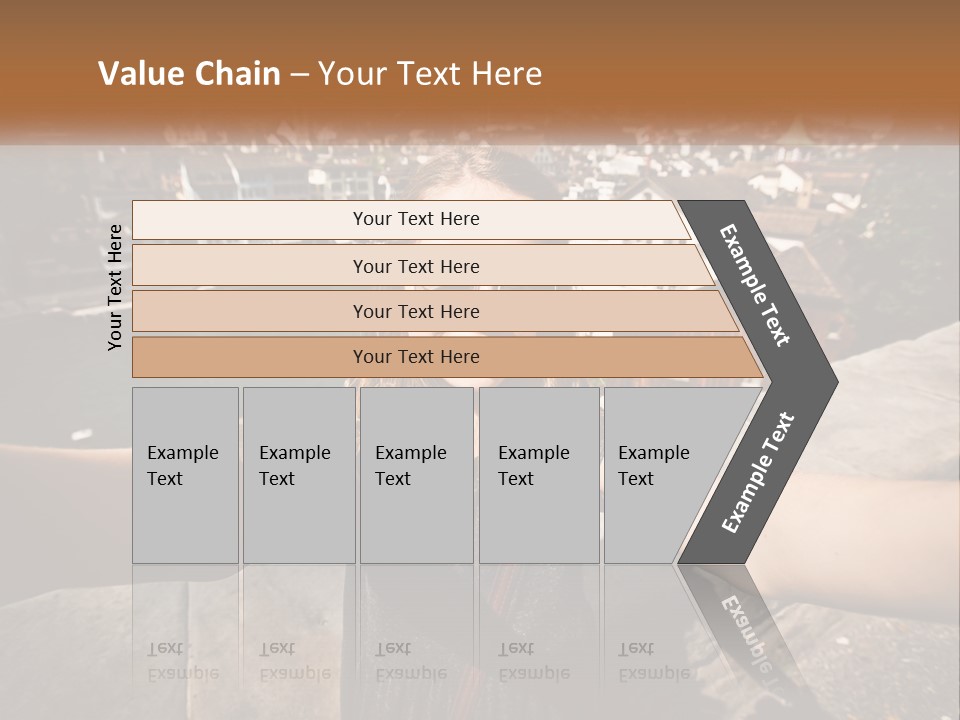 Value Chain – Your Text Here

Your Text Here

Your Text Here

Your Text Here

Your Text Here

Your Text Here

Example Text

Example Text

Example Text

Example Text

Example Text

Example Text

Example Text